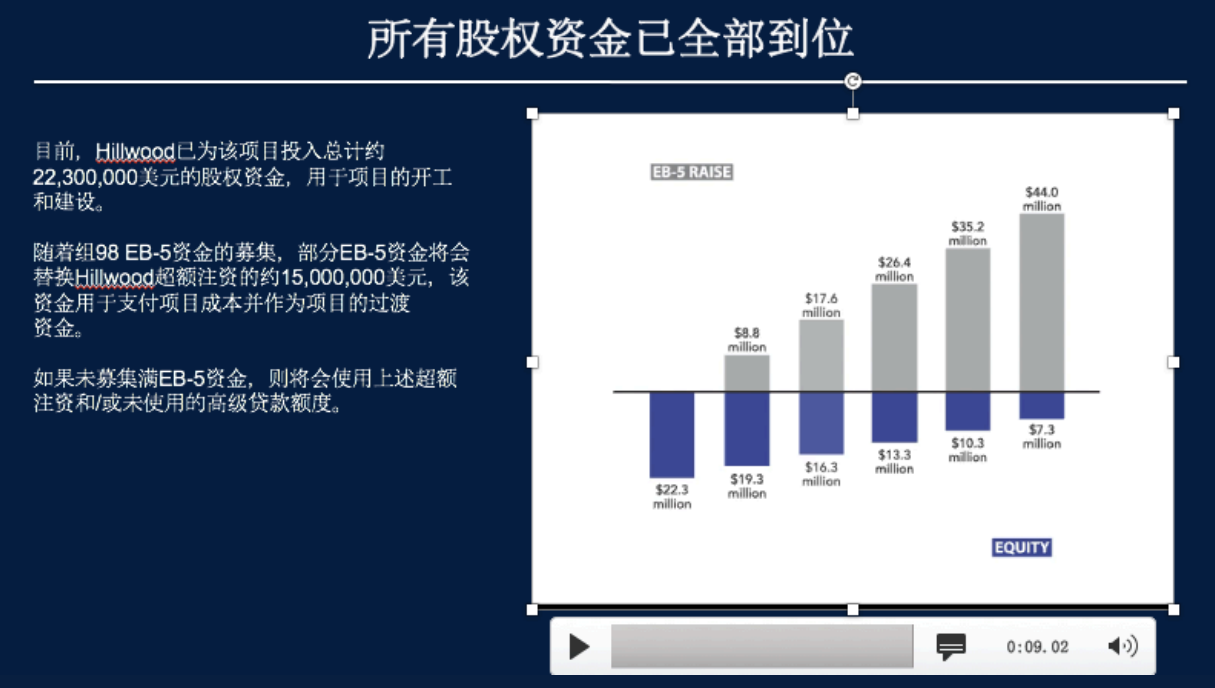 所有股权资金已全部到位

目前，Hillwood已为该项目投入总计约22,300,000美元的股权资金，用于项目的开工和建设。

随着组98 EB-5资金的募集，部分EB-5资金将会替换Hillwood超额注资的约15,000,000美元，该资金用于支付项目成本并作为项目的过渡资金。

如果未募集满EB-5资金，则将会使用上述超额注资和/或未使用的高级贷款额度。

EB-5 RAISE

$8.8 million
$17.6 million
$26.4 million
$35.2 million
$44.0 million

$22.3 million
$19.3 million
$16.3 million
$13.3 million
$10.3 million
$7.3 million

EQUITY

0:09.02